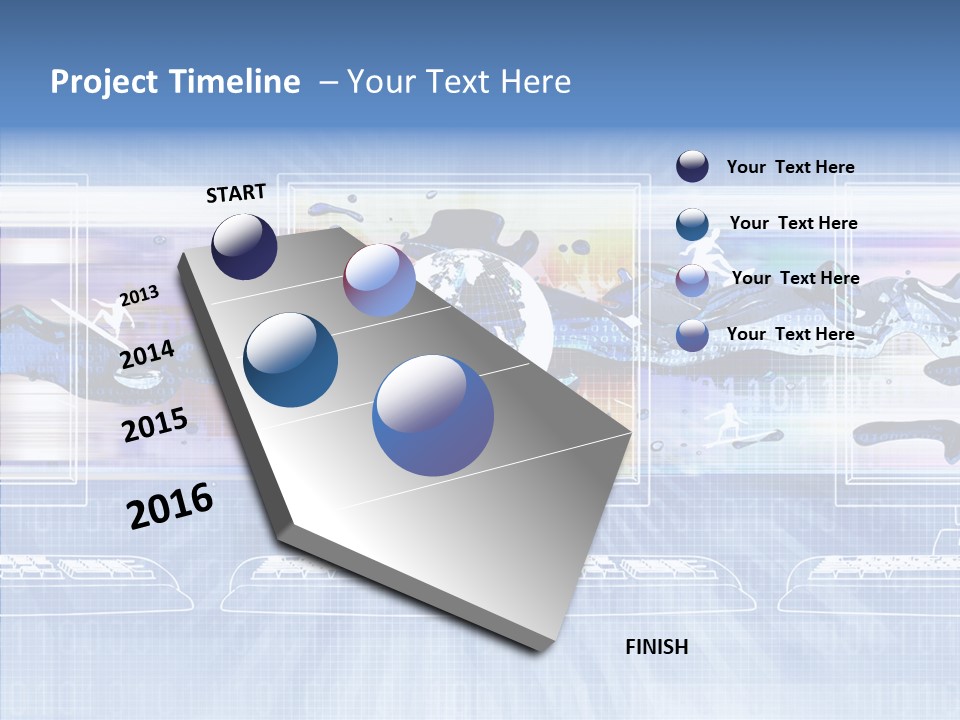 Project Timeline – Your Text Here

START

2013

2014

2015

2016

FINISH

Your Text Here

Your Text Here

Your Text Here

Your Text Here